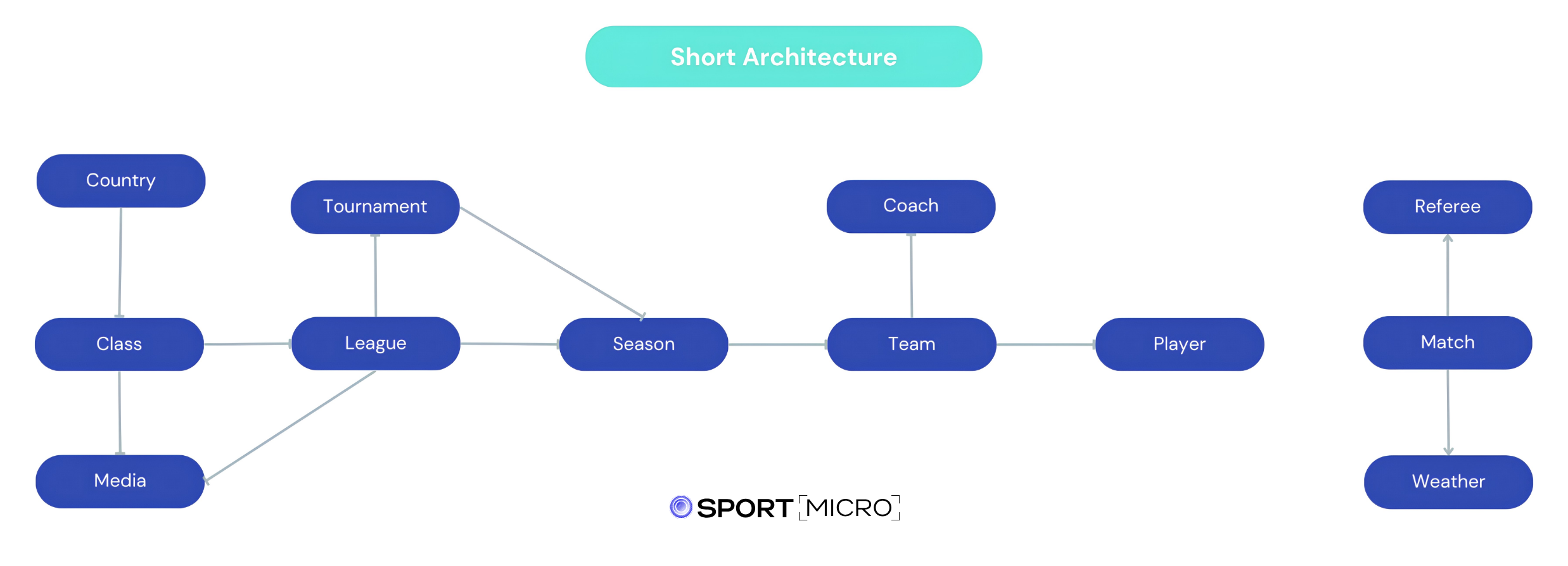 Short Architecture

Country

Tournament

Coach

Referee

Class

League

Season

Team

Player

Match

Media

Weather

SPORT MICRO